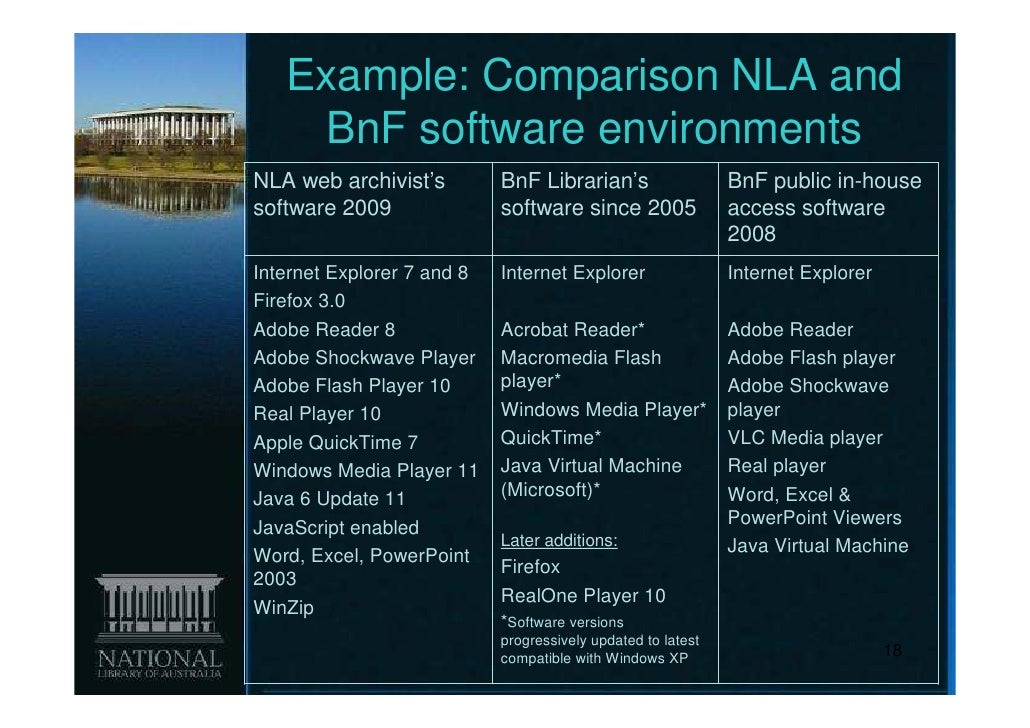 Example: Comparison NLA and BnF software environments

| NLA web archivist's software 2009 | BnF Librarian's software since 2005 | BnF public in-house access software 2008 |
|---|---|---|
| Internet Explorer 7 and 8<br>Firefox 3.0<br>Adobe Reader 8<br>Adobe Shockwave Player<br>Adobe Flash Player 10<br>Real Player 10<br>Apple QuickTime 7<br>Windows Media Player 11<br>Java 6 Update 11<br>JavaScript enabled<br>Word, Excel, PowerPoint 2003<br>WinZip | Internet Explorer<br>Acrobat Reader*<br>Macromedia Flash player*<br>Windows Media Player*<br>QuickTime*<br>Java Virtual Machine (Microsoft)*<br>Later additions:<br>Firefox<br>RealOne Player 10<br>*Software versions progressively updated to latest compatible with Windows XP | Internet Explorer<br>Adobe Reader<br>Adobe Flash player<br>Adobe Shockwave player<br>VLC Media player<br>Real player<br>Word, Excel & PowerPoint Viewers<br>Java Virtual Machine |

NATIONAL LIBRARY OF AUSTRALIA

18